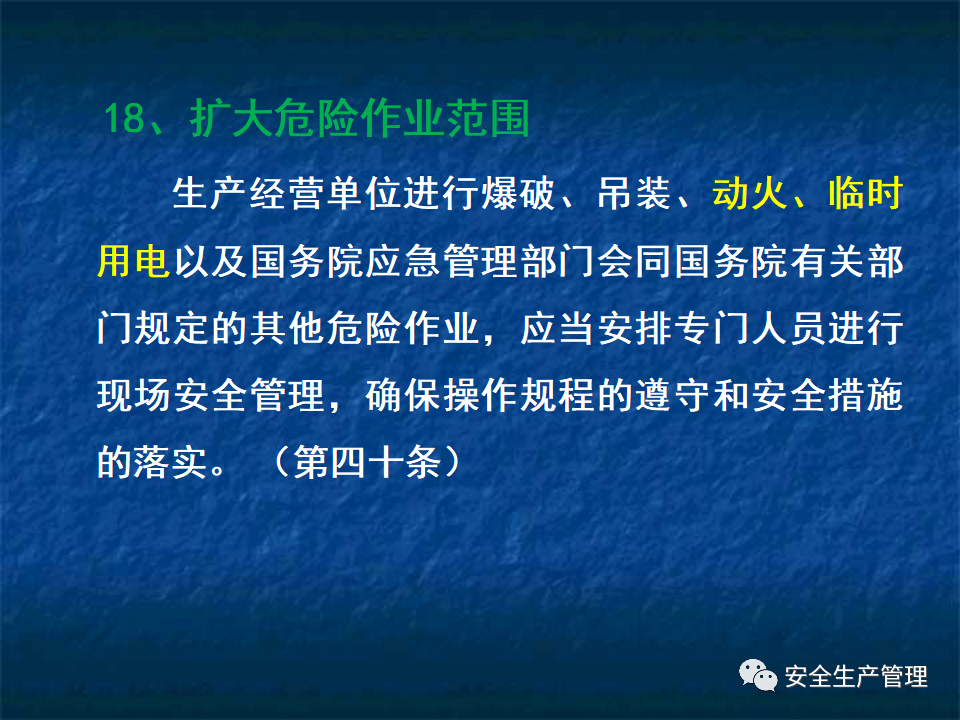 18、扩大危险作业范围

生产经营单位进行爆破、吊装、动火、临时用电以及国务院应急管理部门会同国务院有关部门规定的其他危险作业，应当安排专门人员进行现场安全管理，确保操作规程的遵守和安全措施的落实。（第四十条）

安全生产管理